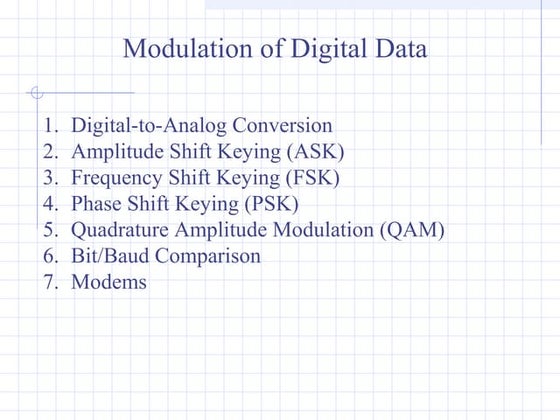 Modulation of Digital Data

1. Digital-to-Analog Conversion
2. Amplitude Shift Keying (ASK)
3. Frequency Shift Keying (FSK)
4. Phase Shift Keying (PSK)
5. Quadrature Amplitude Modulation (QAM)
6. Bit/Baud Comparison
7. Modems